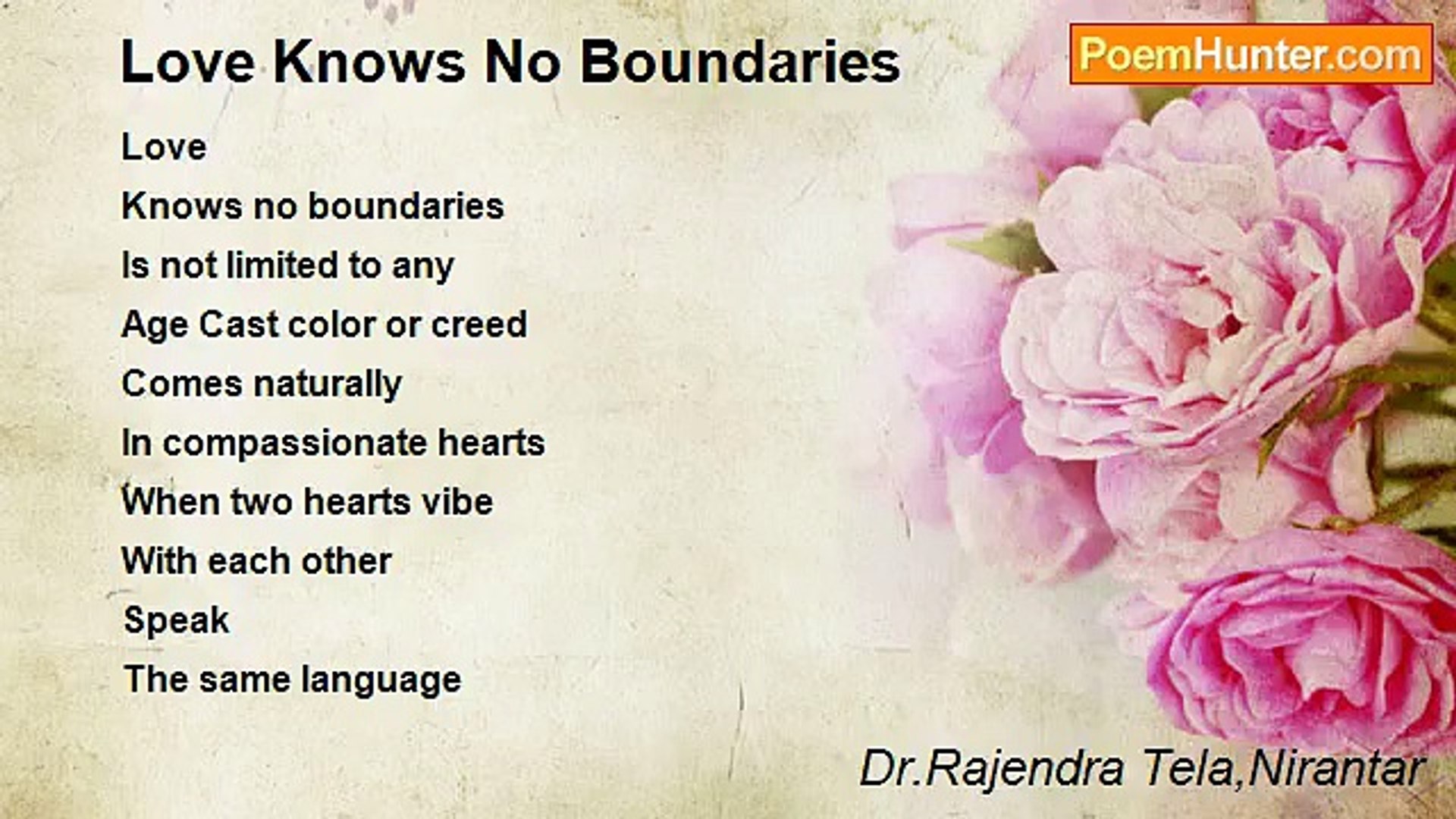 Love Knows No Boundaries

PoemHunter.com

Love
Knows no boundaries
Is not limited to any
Age Cast color or creed
Comes naturally
In compassionate hearts
When two hearts vibe
With each other
Speak
The same language

Dr.Rajendra Tela,Nirantar